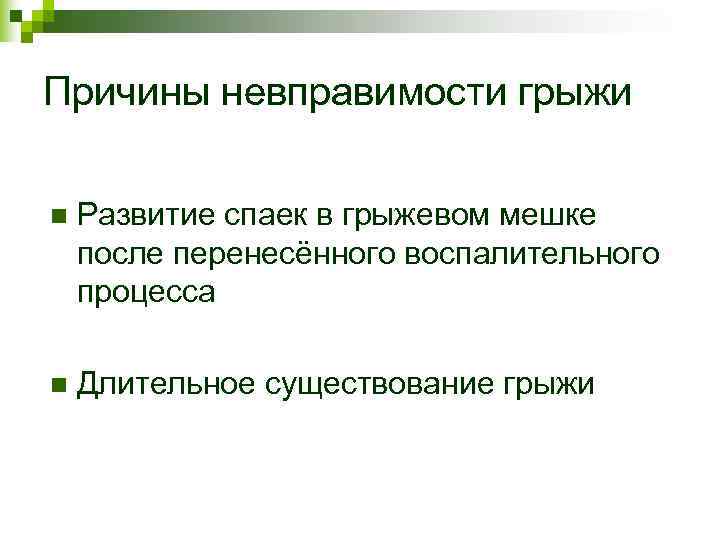 Причины невправимости грыжи

Развитие спаек в грыжевом мешке после перенесённого воспалительного процесса

Длительное существование грыжи